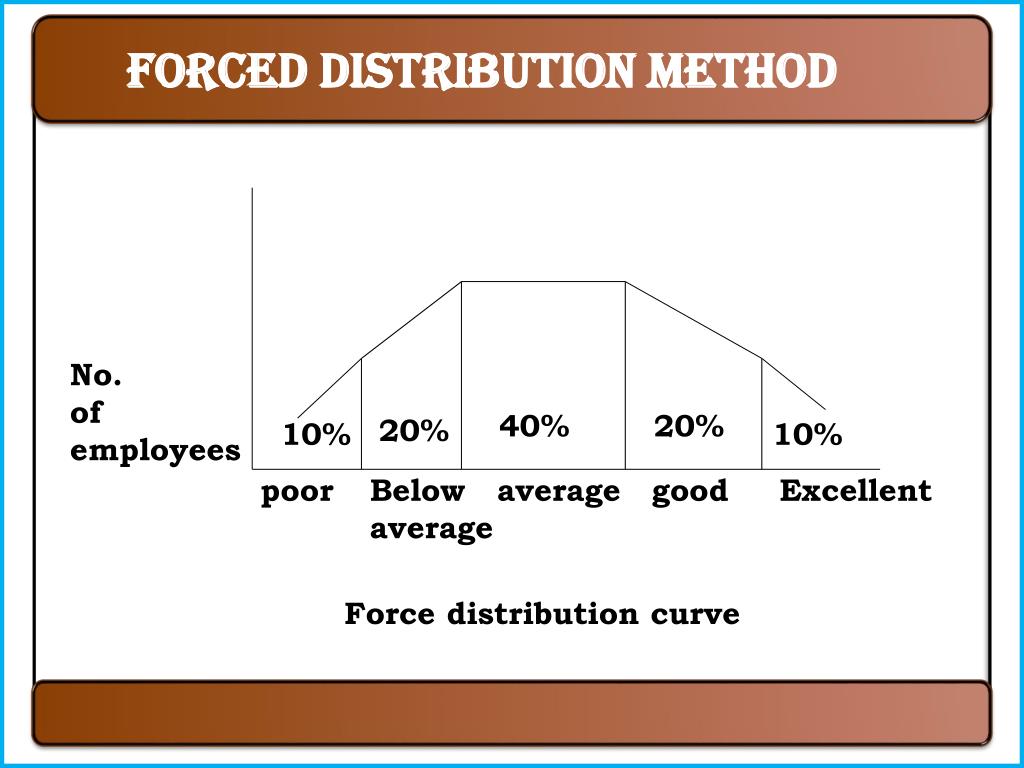 FORCED DISTRIBUTION METHOD

No. of employees

10%
20%
40%
20%
10%

poor
Below average
average
good
Excellent

Force distribution curve